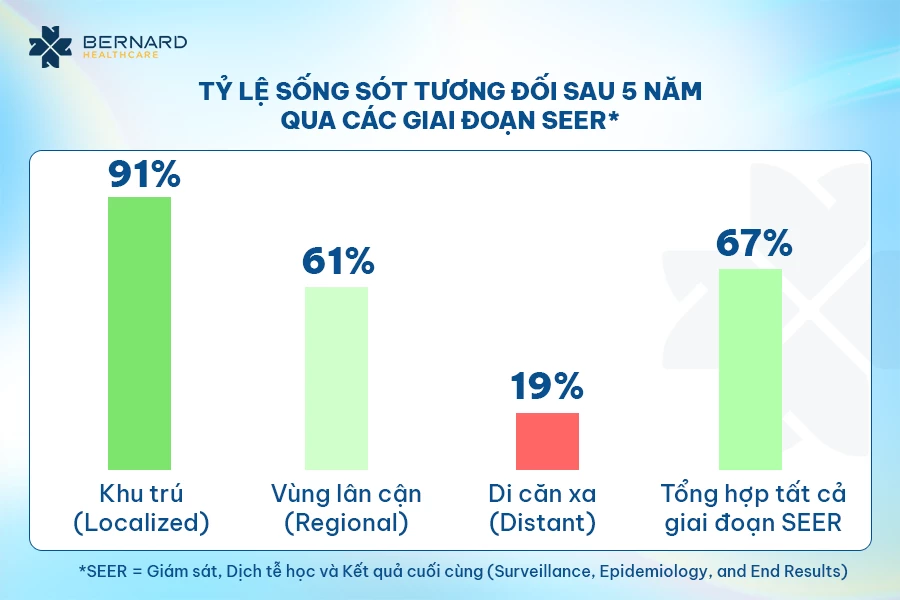 BERNARD
HEALTHCARE

TỶ LỆ SỐNG SÓT TƯƠNG ĐỐI SAU 5 NĂM
QUA CÁC GIAI ĐOẠN SEER*

91%
Khu trú
(Localized)

61%
Vùng lân cận
(Regional)

19%
Di căn xa
(Distant)

67%
Tổng hợp tất cả
giai đoạn SEER

*SEER = Giám sát, Dịch tễ học và Kết quả cuối cùng (Surveillance, Epidemiology, and End Results)